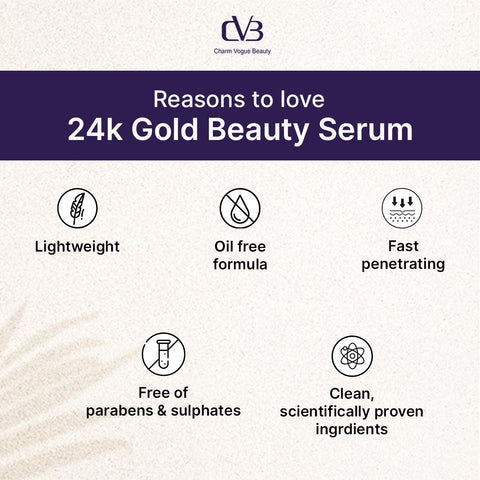 CVB
Charm Vogue Beauty

Reasons to love
24k Gold Beauty Serum

Lightweight

Oil free formula

Fast penetrating

Free of parabens & sulphates

Clean, scientifically proven ingrdients